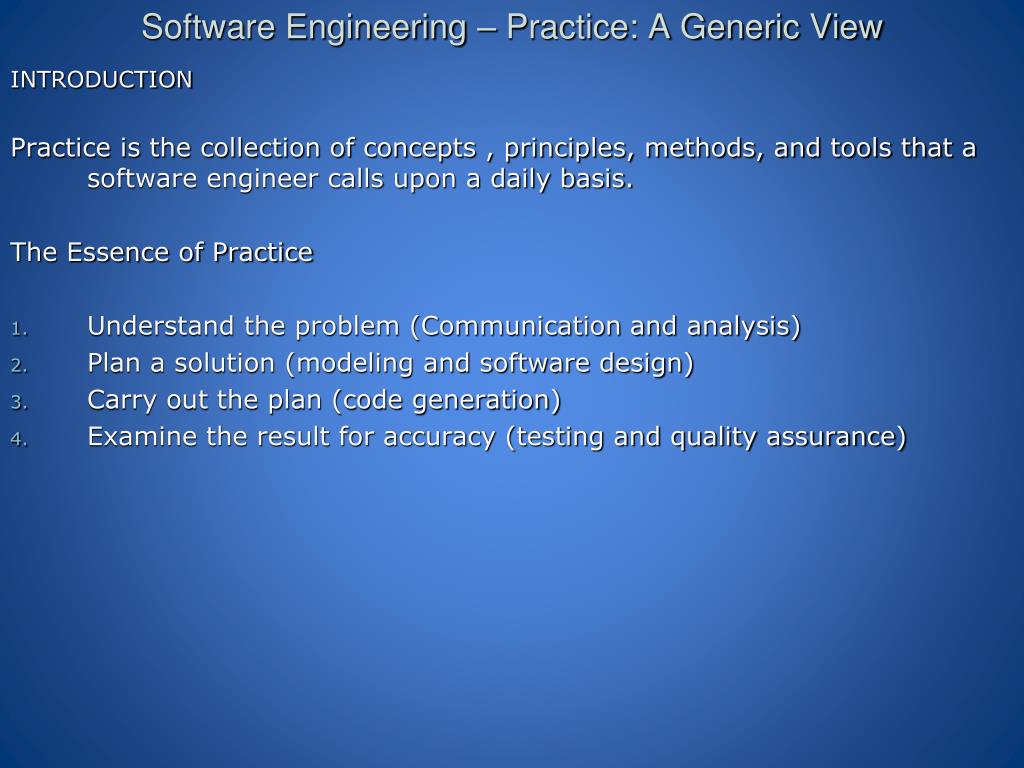 Software Engineering – Practice: A Generic View

INTRODUCTION

Practice is the collection of concepts , principles, methods, and tools that a software engineer calls upon a daily basis.

The Essence of Practice

1. Understand the problem (Communication and analysis)
2. Plan a solution (modeling and software design)
3. Carry out the plan (code generation)
4. Examine the result for accuracy (testing and quality assurance)